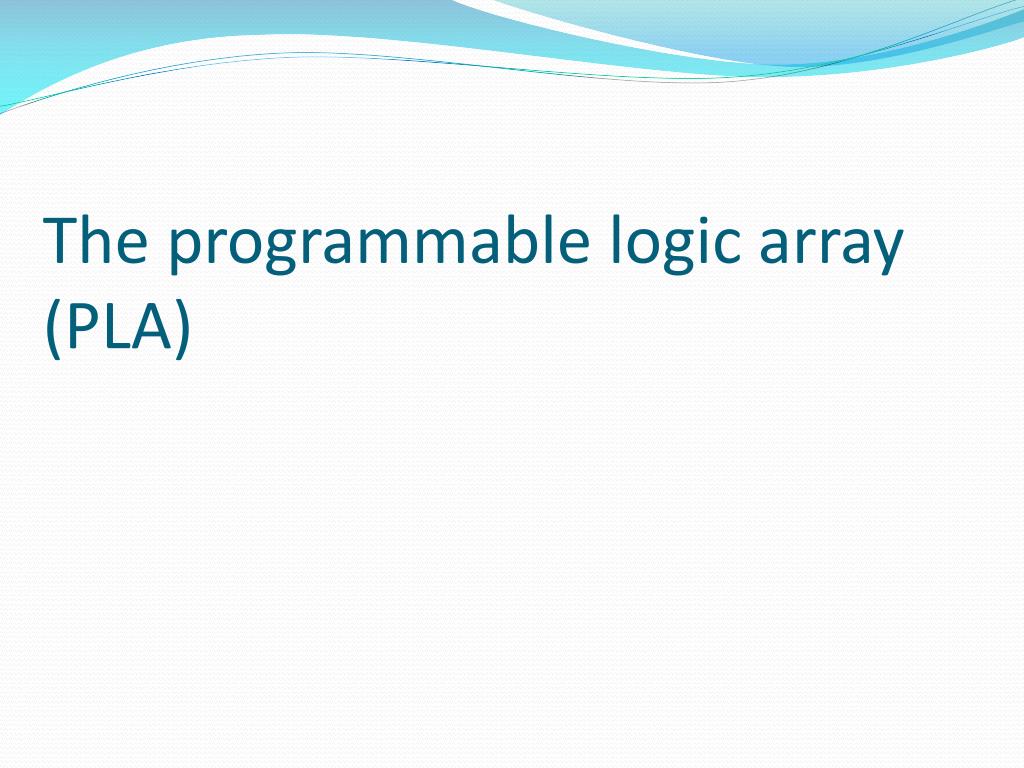 The programmable logic array (PLA)